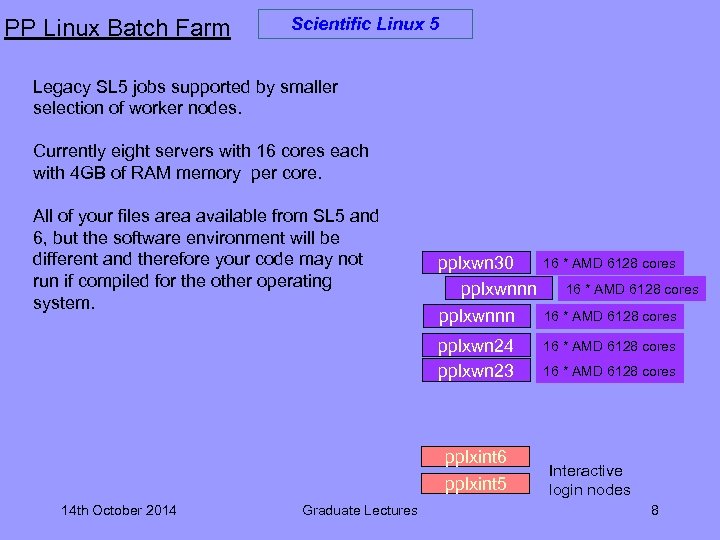 PP Linux Batch Farm

Scientific Linux 5

Legacy SL5 jobs supported by smaller selection of worker nodes.

Currently eight servers with 16 cores each with 4GB of RAM memory per core.

All of your files area available from SL5 and 6, but the software environment will be different and therefore your code may not run if compiled for the other operating system.

pplxwn30 16 * AMD 6128 cores

pplxwnnn 16 * AMD 6128 cores

pplxwnnn 16 * AMD 6128 cores

pplxwn24 16 * AMD 6128 cores

pplxwn23 16 * AMD 6128 cores

pplxint6

pplxint5

Interactive login nodes

14th October 2014 Graduate Lectures 8